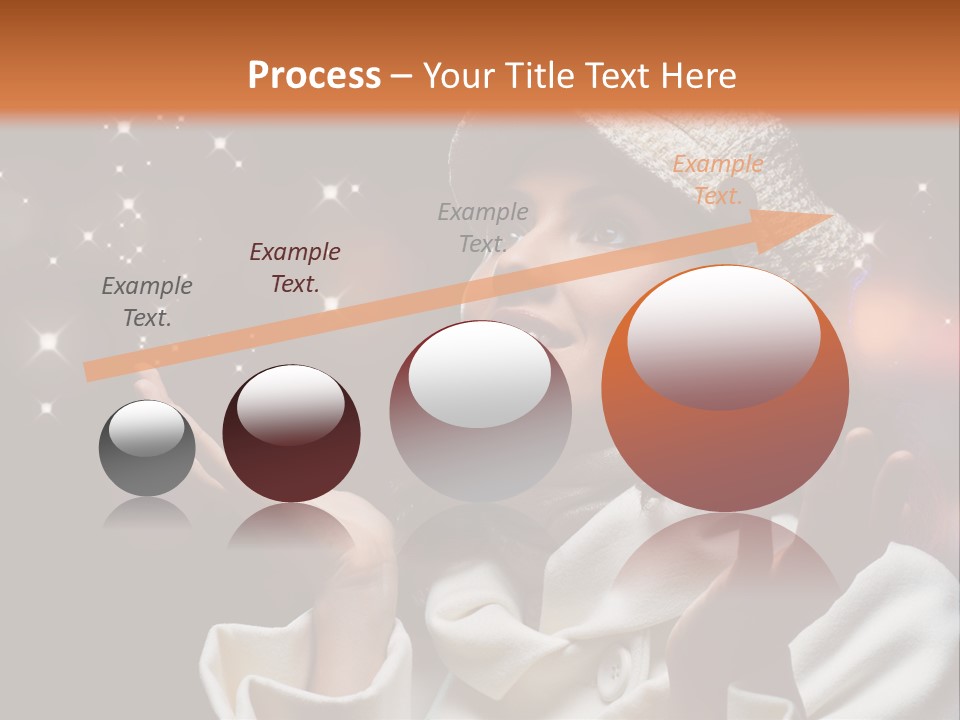 Process – Your Title Text Here

Example Text.

Example Text.

Example Text.

Example Text.